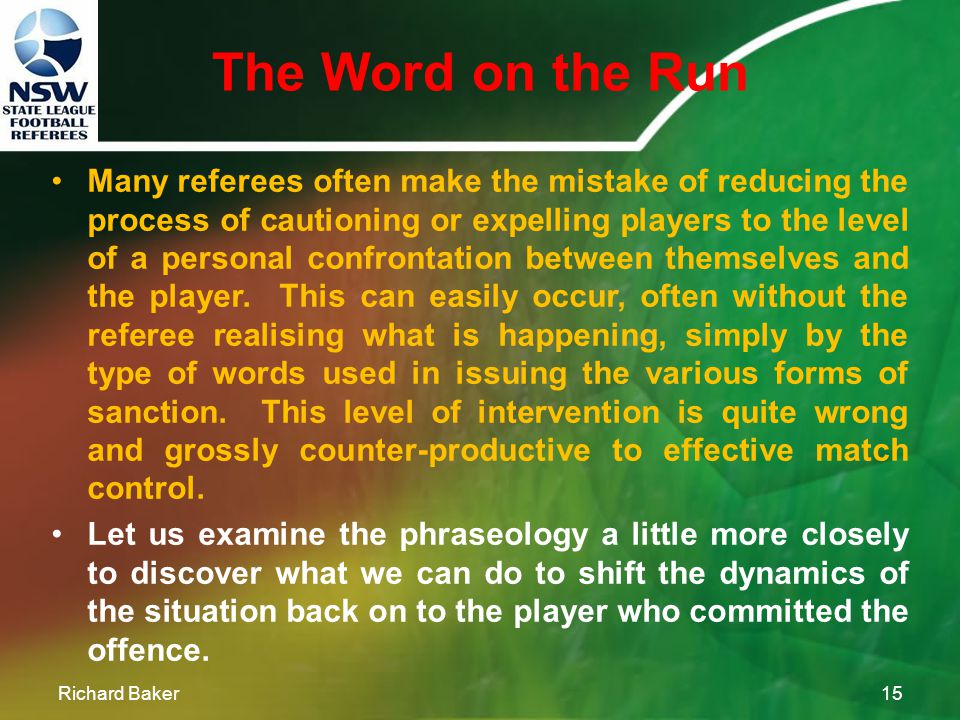 NSW
STATE LEAGUE
FOOTBALL
REFEREES

The Word on the Run

• Many referees often make the mistake of reducing the process of cautioning or expelling players to the level of a personal confrontation between themselves and the player. This can easily occur, often without the referee realising what is happening, simply by the type of words used in issuing the various forms of sanction. This level of intervention is quite wrong and grossly counter-productive to effective match control.

• Let us examine the phraseology a little more closely to discover what we can do to shift the dynamics of the situation back on to the player who committed the offence.

Richard Baker

15